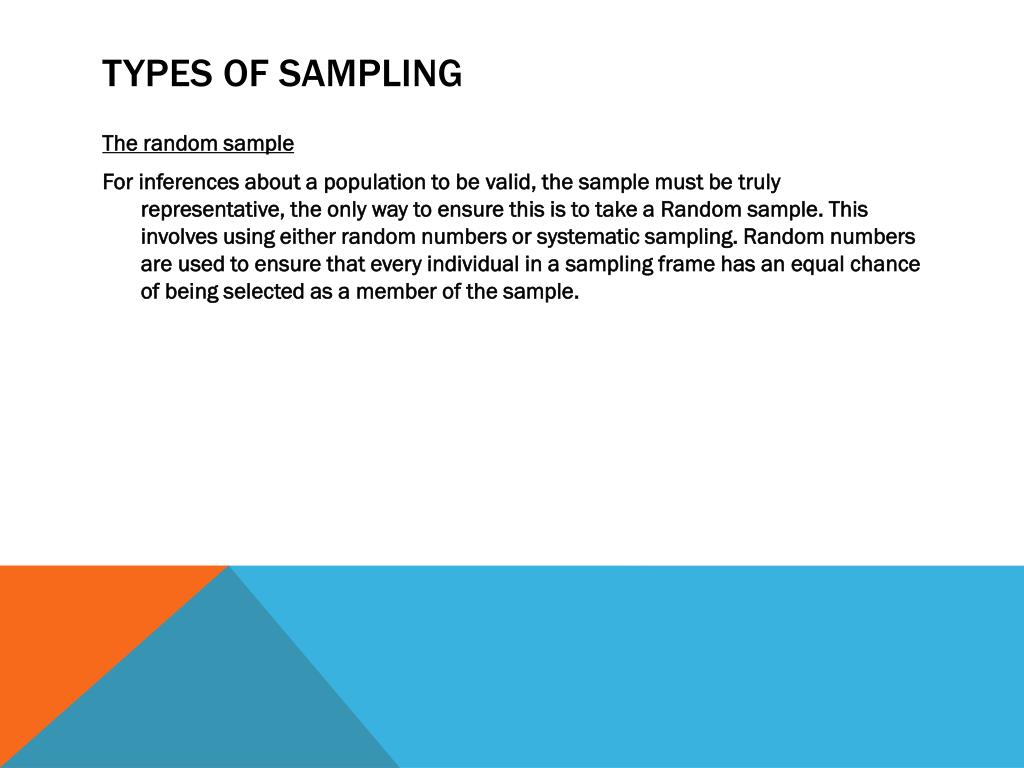 TYPES OF SAMPLING

The random sample

For inferences about a population to be valid, the sample must be truly representative, the only way to ensure this is to take a Random sample. This involves using either random numbers or systematic sampling. Random numbers are used to ensure that every individual in a sampling frame has an equal chance of being selected as a member of the sample.